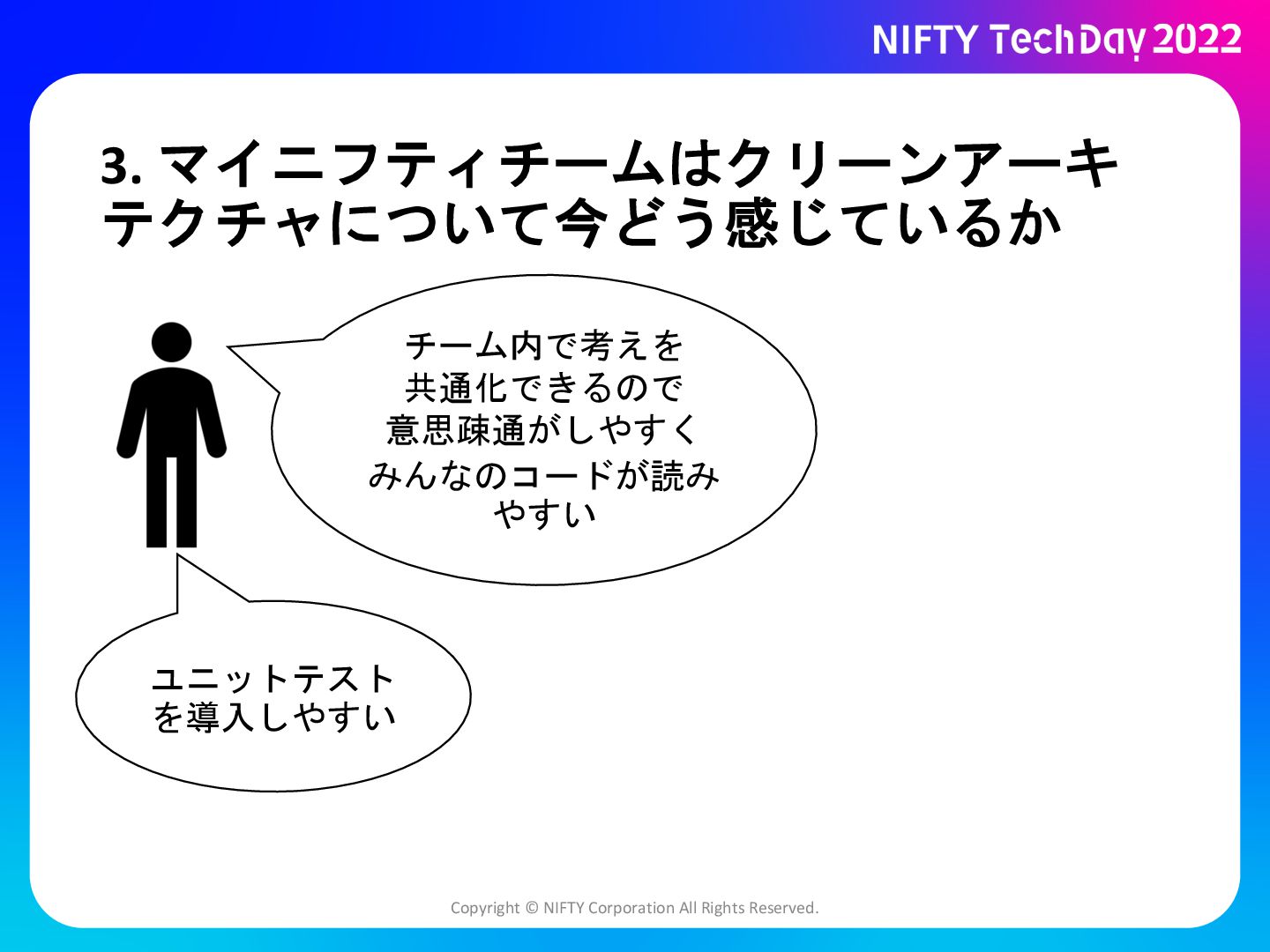 NIFTY TechDay 2022

3. マイニフティチームはクリーンアーキテクチャについて今どう感じているか

チーム内で考えを共通化できるので意思疎通がしやすくみんなのコードが読みやすい

ユニットテストを導入しやすい

Copyright © NIFTY Corporation All Rights Reserved.